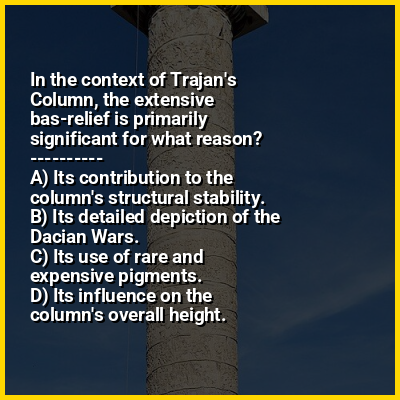 In the context of Trajan's Column, the extensive bas-relief is primarily significant for what reason?
----------
A) Its contribution to the column's structural stability.
B) Its detailed depiction of the Dacian Wars.
C) Its use of rare and expensive pigments.
D) Its influence on the column's overall height.